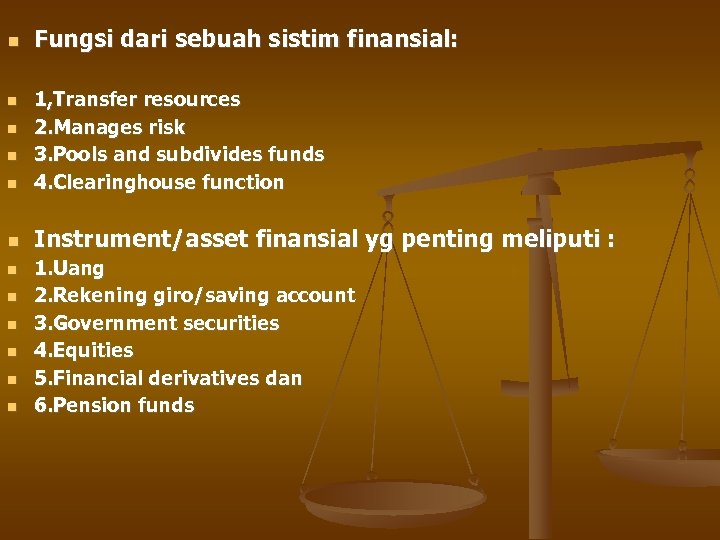 Fungsi dari sebuah sistim finansial:

1,Transfer resources
2.Manages risk
3.Pools and subdivides funds
4.Clearinghouse function

Instrument/asset finansial yg penting meliputi :
1.Uang
2.Rekening giro/saving account
3.Government securities
4.Equities
5.Financial derivatives dan
6.Pension funds